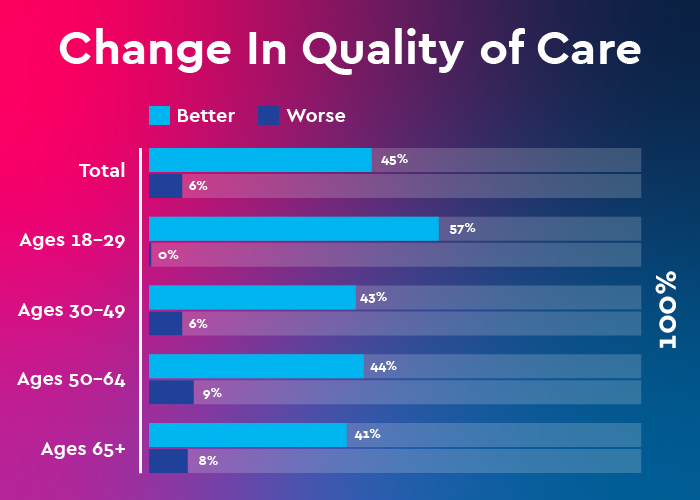 Change In Quality of Care

Better Worse

Total
45%
6%

Ages 18-29
57%
0%

Ages 30-49
43%
6%

Ages 50-64
44%
9%

Ages 65+
41%
8%

100%